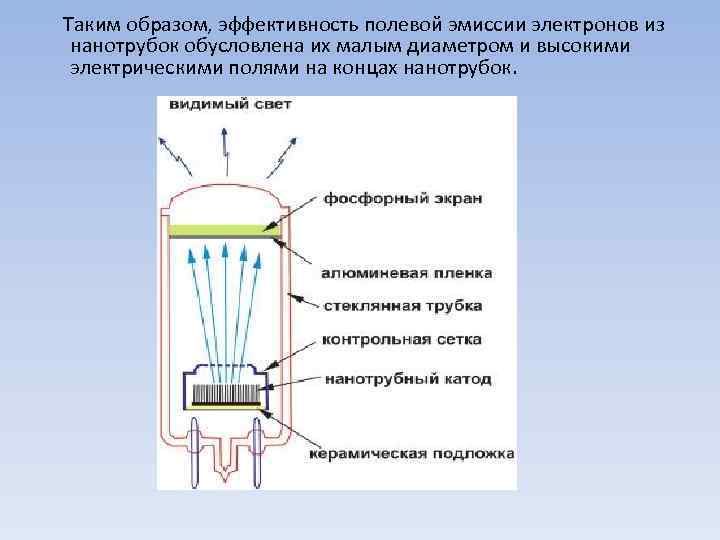 Таким образом, эффективность полевой эмиссии электронов из нанотрубок обусловлена их малым диаметром и высокими электрическими полями на концах нанотрубок.

видимый свет

фосфорный экран

алюминевая пленка

стеклянная трубка

контрольная сетка

нанотрубный катод

керамическая подложка